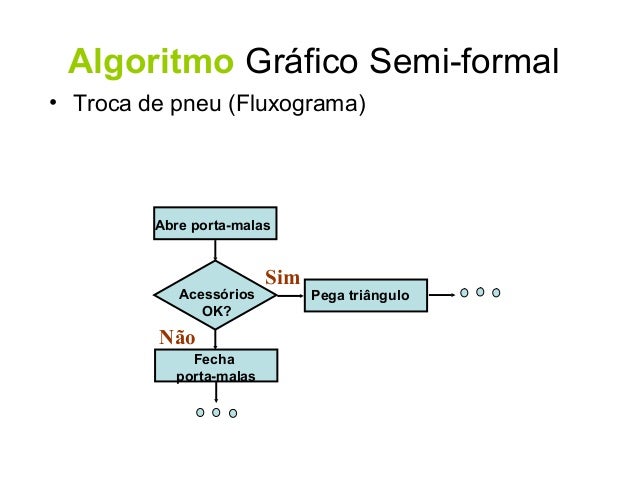 Algoritmo Gráfico Semi-formal

• Troca de pneu (Fluxograma)

Abre porta-malas

Acessórios OK?

Sim

Pega triângulo

Não

Fecha porta-malas